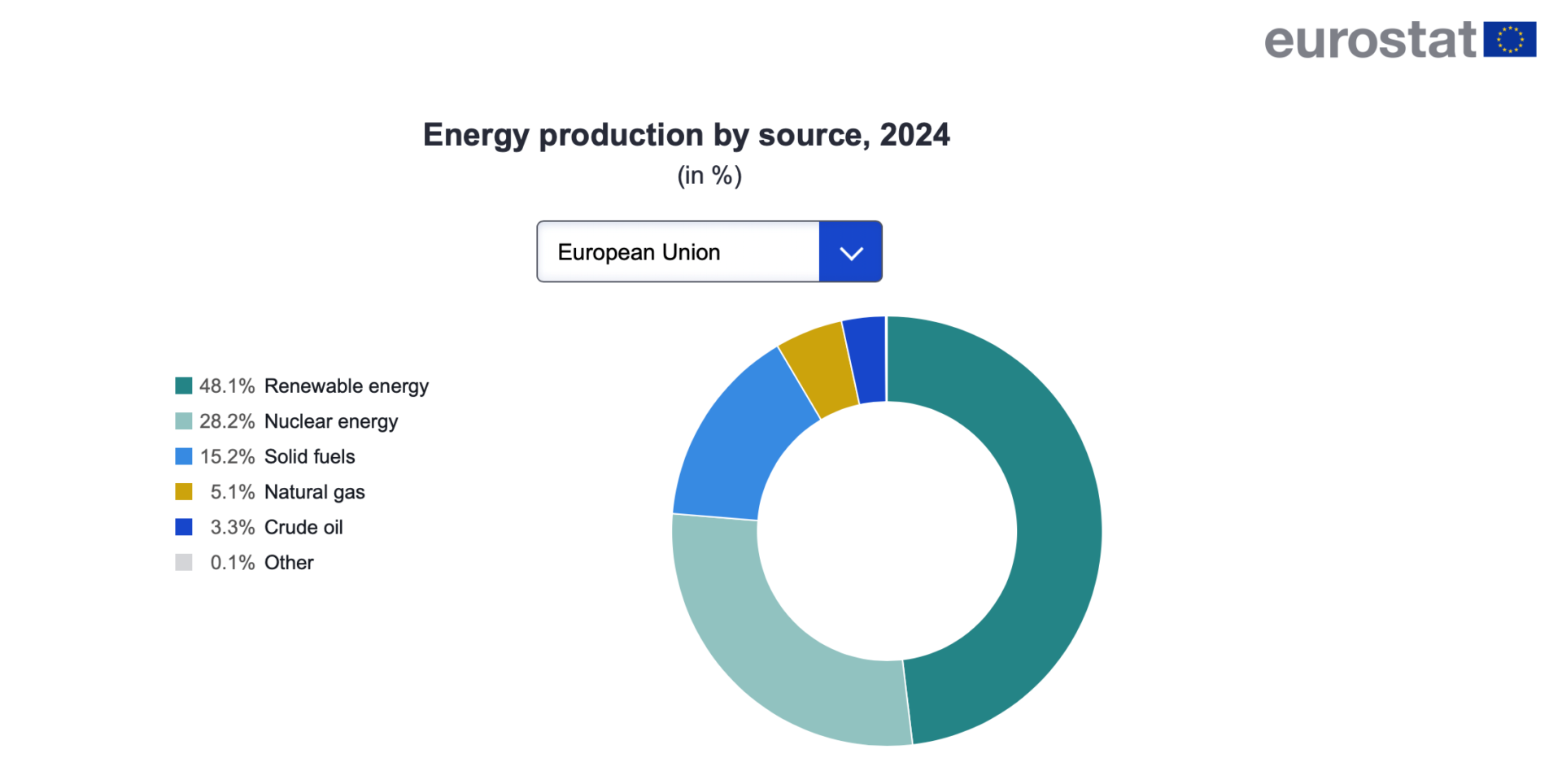 eurostat

Energy production by source, 2024
(in %)

European Union

48.1% Renewable energy
28.2% Nuclear energy
15.2% Solid fuels
5.1% Natural gas
3.3% Crude oil
0.1% Other